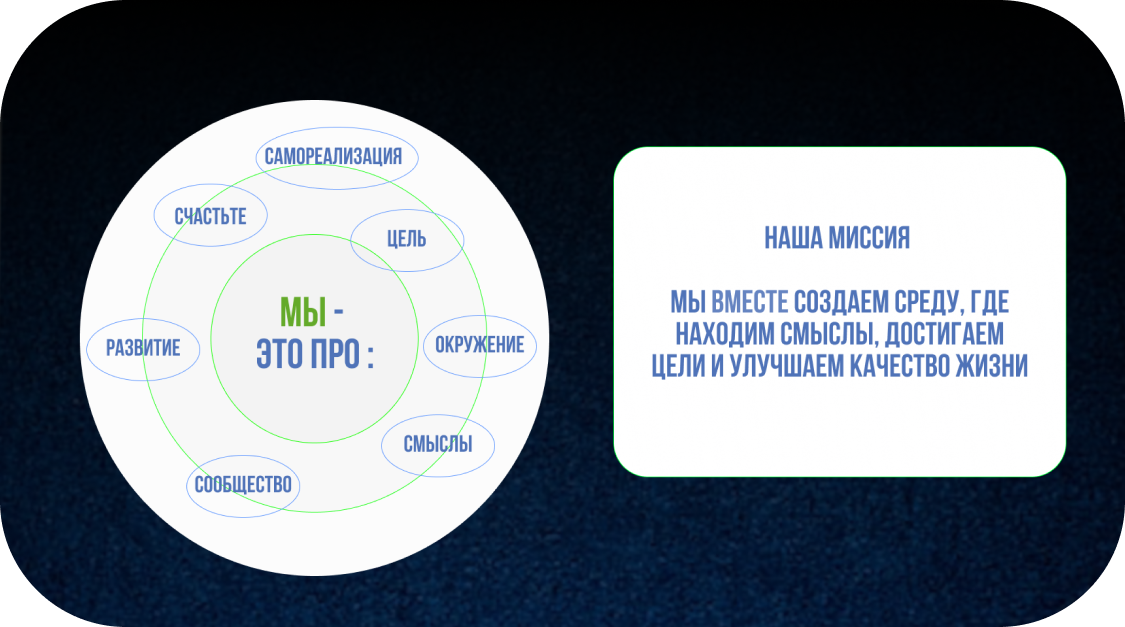 САМОРЕАЛИЗАЦИЯ

СЧАСТЬТЕ

ЦЕЛЬ

МЫ -
ЭТО ПРО :

РАЗВИТИЕ

ОКРУЖЕНИЕ

СМЫСЛЫ

СООБЩЕСТВО

НАША МИССИЯ

МЫ ВМЕСТЕ СОЗДАЕМ СРЕДУ, ГДЕ НАХОДИМ СМЫСЛЫ, ДОСТИГАЕМ ЦЕЛИ И УЛУЧШАЕМ КАЧЕСТВО ЖИЗНИ